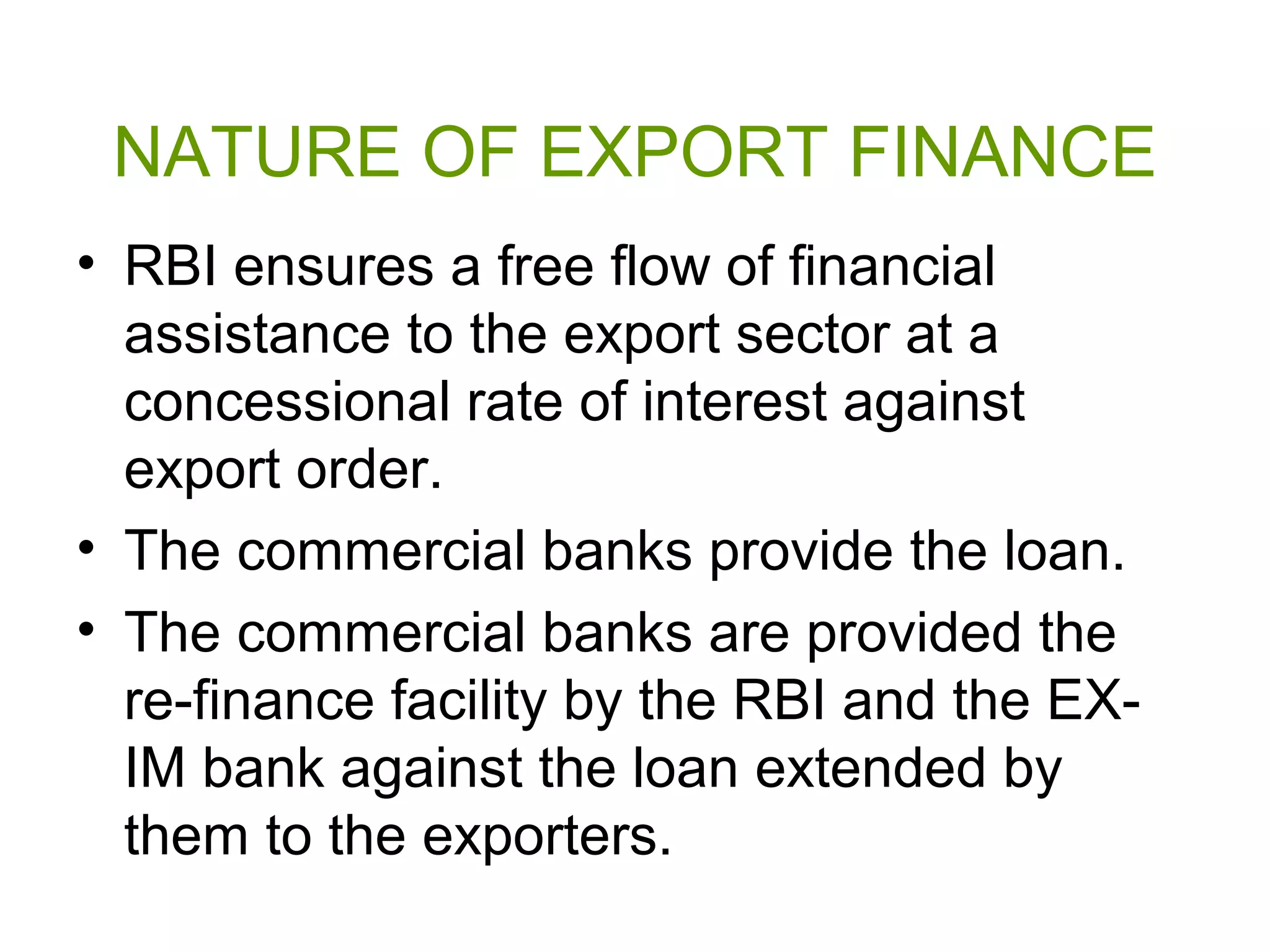 NATURE OF EXPORT FINANCE

• RBI ensures a free flow of financial assistance to the export sector at a concessional rate of interest against export order.
• The commercial banks provide the loan.
• The commercial banks are provided the re-finance facility by the RBI and the EX-IM bank against the loan extended by them to the exporters.